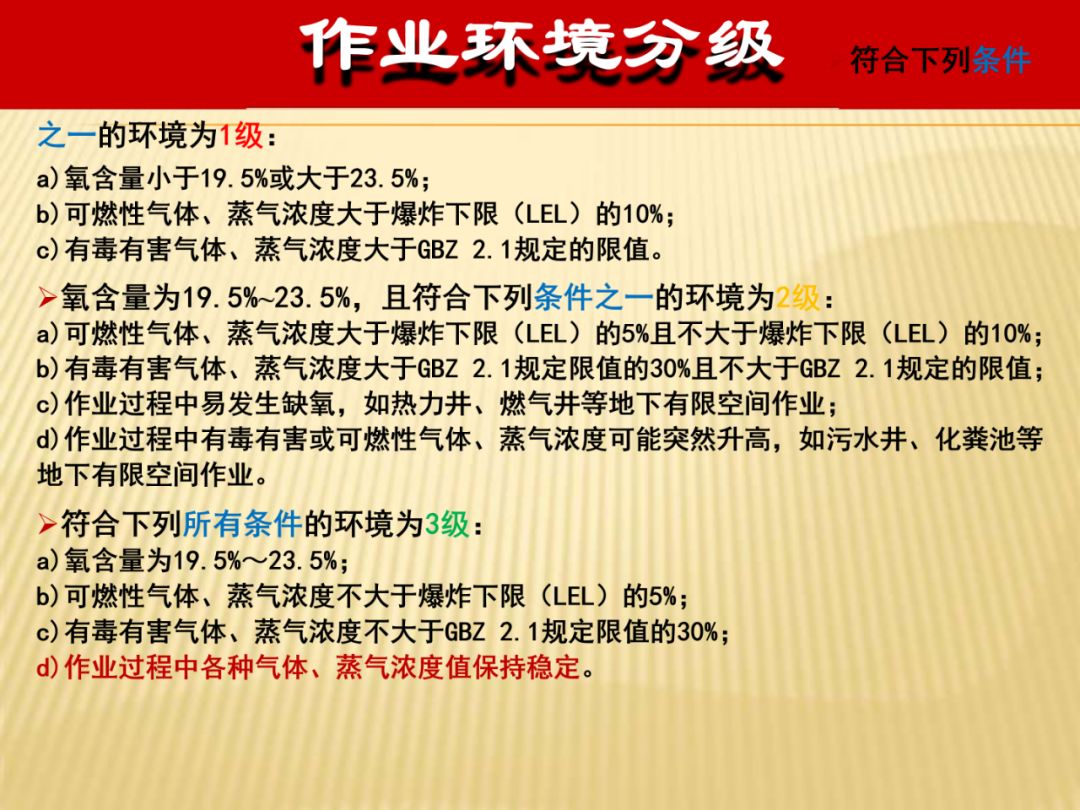 作业环境分级

符合下列条件之一的环境为1级：

a)氧含量小于19.5%或大于23.5%；
b)可燃性气体、蒸气浓度大于爆炸下限（LEL）的10%；
c)有毒有害气体、蒸气浓度大于GBZ 2.1规定的限值。

➢氧含量为19.5%~23.5%，且符合下列条件之一的环境为2级：
a)可燃性气体、蒸气浓度大于爆炸下限（LEL）的5%且不大于爆炸下限（LEL）的10%；
b)有毒有害气体、蒸气浓度大于GBZ 2.1规定限值的30%且不大于GBZ 2.1规定的限值；
c)作业过程中易发生缺氧，如热力井、燃气井等地下有限空间作业；
d)作业过程中有毒有害或可燃性气体、蒸气浓度可能突然升高，如污水井、化粪池等地下有限空间作业。

➢符合下列所有条件的环境为3级：
a)氧含量为19.5%～23.5%；
b)可燃性气体、蒸气浓度不大于爆炸下限（LEL）的5%；
c)有毒有害气体、蒸气浓度不大于GBZ 2.1规定限值的30%；
d)作业过程中各种气体、蒸气浓度值保持稳定。